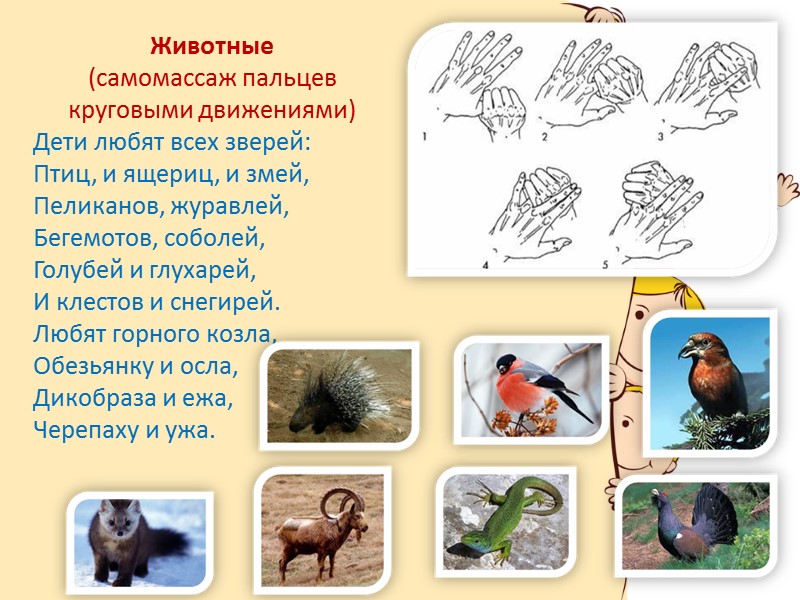 Животные
(самомассаж пальцев круговыми движениями)

Дети любят всех зверей:
Птиц, и ящериц, и змей,
Пеликанов, журавлей,
Бегемотов, соболей,
Голубей и глухарей,
И клестов и снегирей.
Любят горного козла,
Обезьянку и осла,
Дикобраза и ежа,
Черепаху и ужа.

1
2
3
4
5